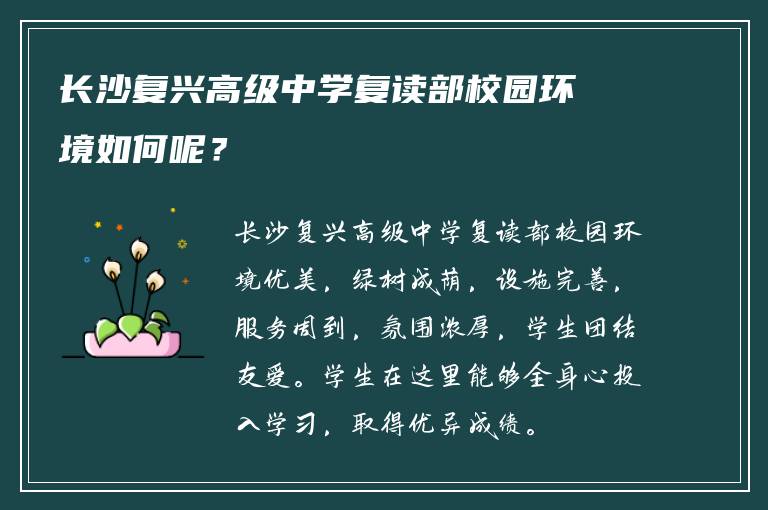 长沙复兴高级中学复读部校园环境如何呢？

长沙复兴高级中学复读部校园环境优美，绿树成荫，设施完善，服务周到，氛围浓厚，学生团结友爱。学生在这里能够全身心投入学习，取得优异成绩。